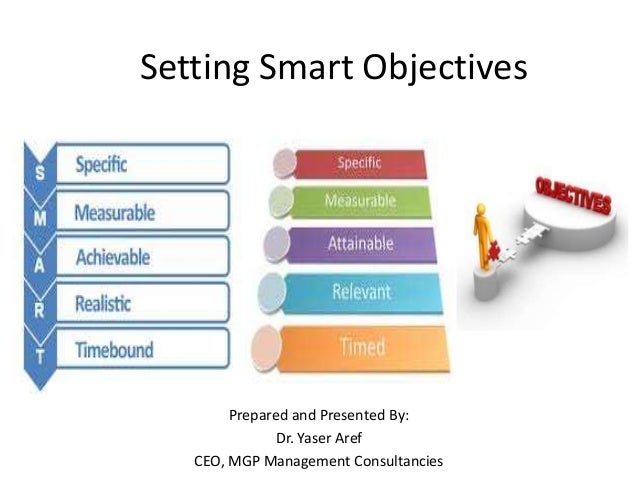 Setting Smart Objectives

S Specific
M Measurable
A Achievable
R Realistic
T Timebound

Specific
Measurable
Attainable
Relevant
Timed

OBJECTIVES

Prepared and Presented By:
Dr. Yaser Aref
CEO, MGP Management Consultancies